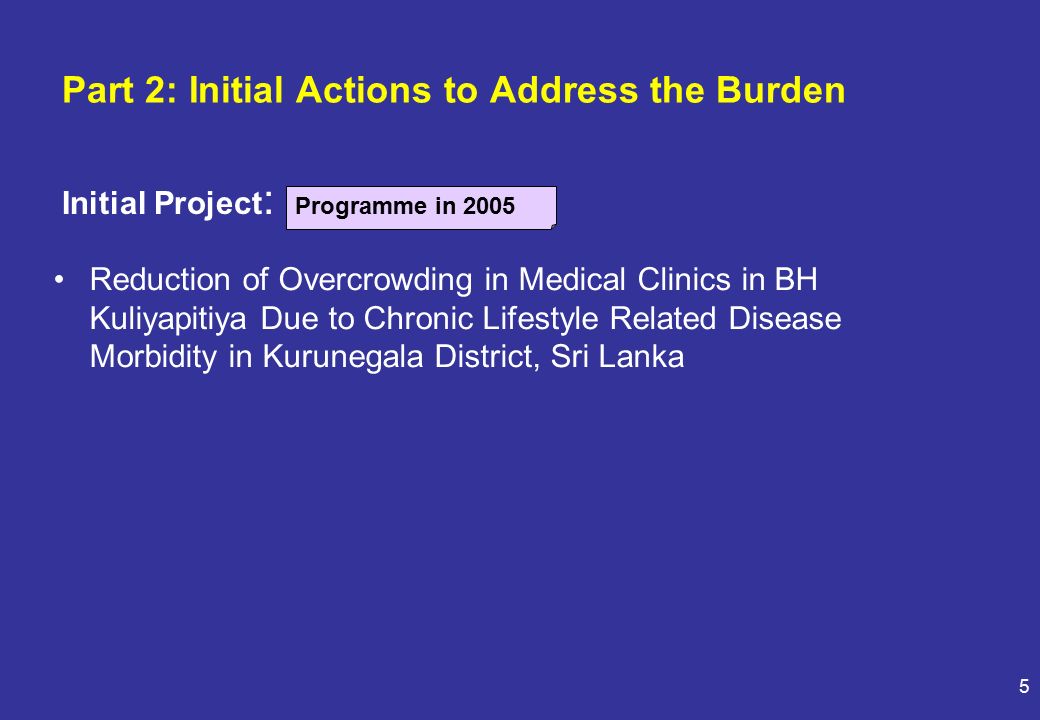 Part 2: Initial Actions to Address the Burden

Initial Project:

Programme in 2005

• Reduction of Overcrowding in Medical Clinics in BH Kuliyapitiya Due to Chronic Lifestyle Related Disease Morbidity in Kurunegala District, Sri Lanka

5